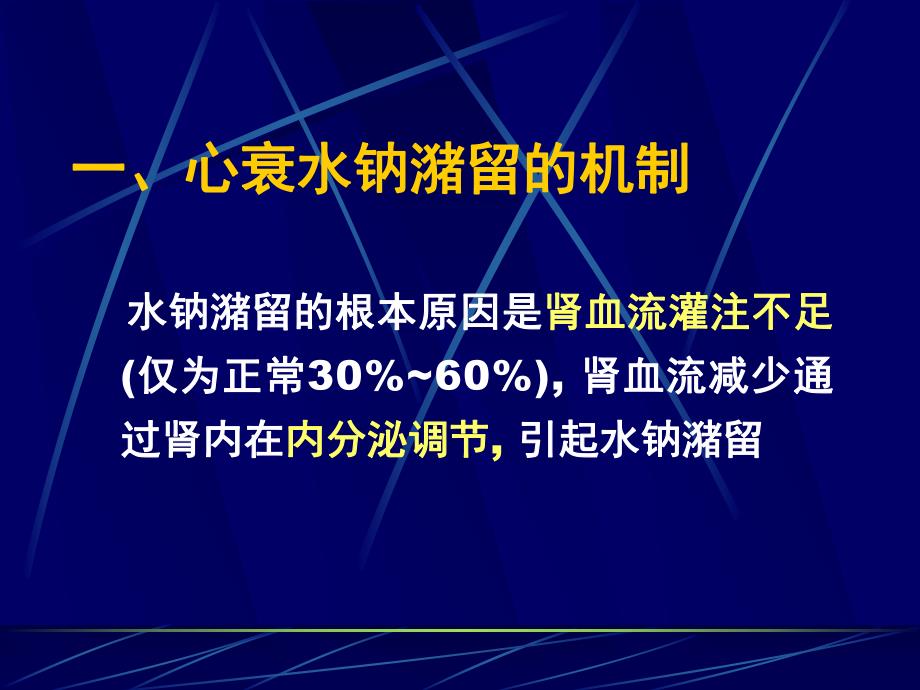 一、心衰水钠潴留的机制

水钠潴留的根本原因是肾血流灌注不足(仅为正常30%~60%), 肾血流减少通过肾内在内分泌调节, 引起水钠潴留